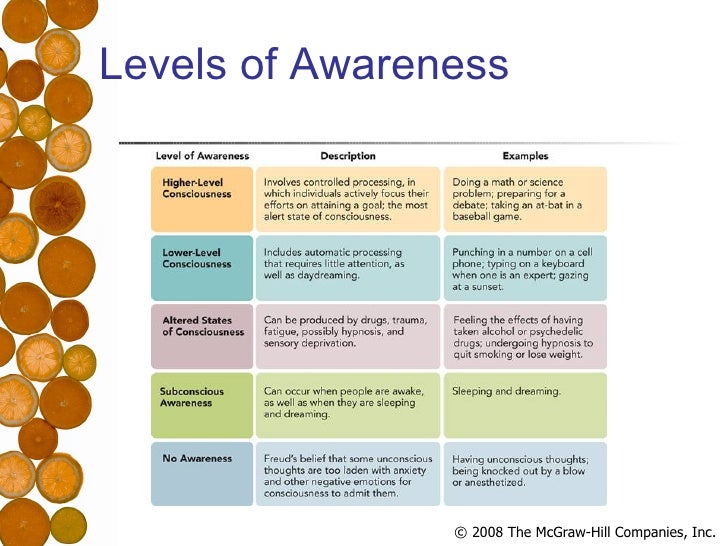 Levels of Awareness

| Level of Awareness | Description | Examples |
|---|---|---|
| Higher-Level Consciousness | Involves controlled processing, in which individuals actively focus their efforts on attaining a goal; the most alert state of consciousness. | Doing a math or science problem; preparing for a debate; taking an at-bat in a baseball game. |
| Lower-Level Consciousness | Includes automatic processing that requires little attention, as well as daydreaming. | Punching in a number on a cell phone; typing on a keyboard when one is an expert; gazing at a sunset. |
| Altered States of Consciousness | Can be produced by drugs, trauma, fatigue, possibly hypnosis, and sensory deprivation. | Feeling the effects of having taken alcohol or psychedelic drugs; undergoing hypnosis to quit smoking or lose weight. |
| Subconscious Awareness | Can occur when people are awake, as well as when they are sleeping and dreaming. | Sleeping and dreaming. |
| No Awareness | Freud's belief that some unconscious thoughts are too laden with anxiety and other negative emotions for consciousness to admit them. | Having unconscious thoughts; being knocked out by a blow or anesthetized. |

© 2008 The McGraw-Hill Companies, Inc.